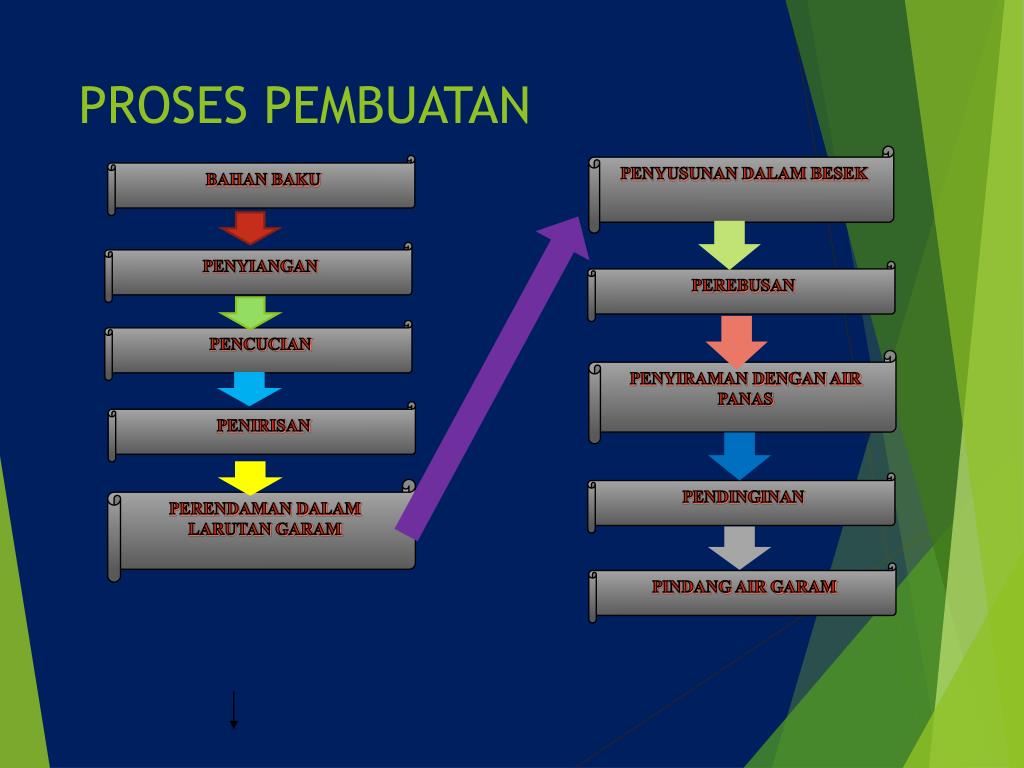 PROSES PEMBUATAN

BAHAN BAKU

PENYIANGAN

PENCUCIAN

PENIRISAN

PERENDAMAN DALAM LARUTAN GARAM

PENYUSUNAN DALAM BESEK

PEREBUSAN

PENYIRAMAN DENGAN AIR PANAS

PENDINGINAN

PINDANG AIR GARAM